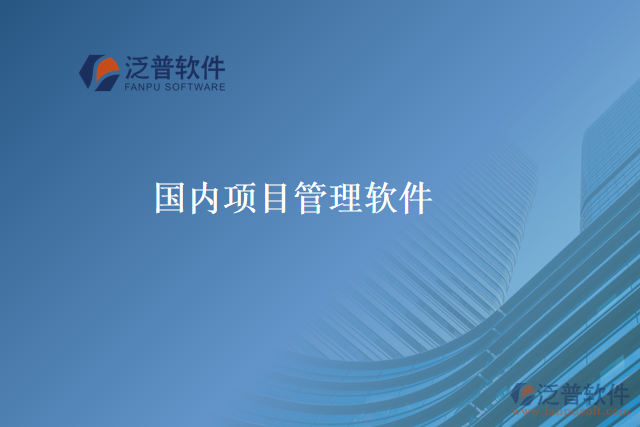 泛普软件
FANPU SOFTWARE

国内项目管理软件

泛普软件
www.fanpusoft.com